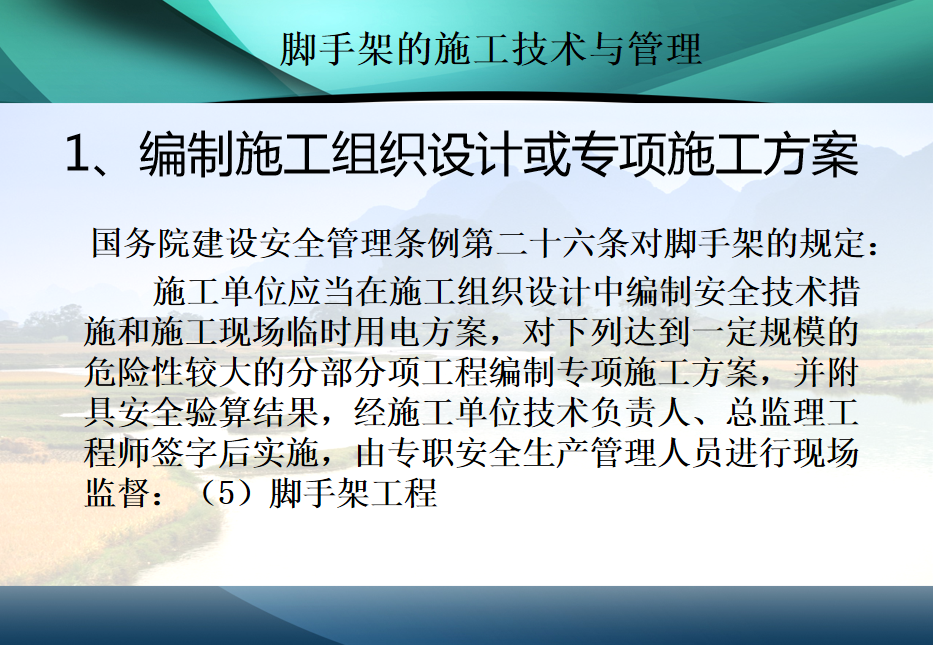 脚手架的施工技术与管理

1、编制施工组织设计或专项施工方案

国务院建设安全管理条例第二十六条对脚手架的规定：

施工单位应当在施工组织设计中编制安全技术措施和施工现场临时用电方案，对下列达到一定规模的危险性较大的分部分项工程编制专项施工方案，并附具安全验算结果，经施工单位技术负责人、总监理工程师签字后实施，由专职安全生产管理人员进行现场监督：（5）脚手架工程